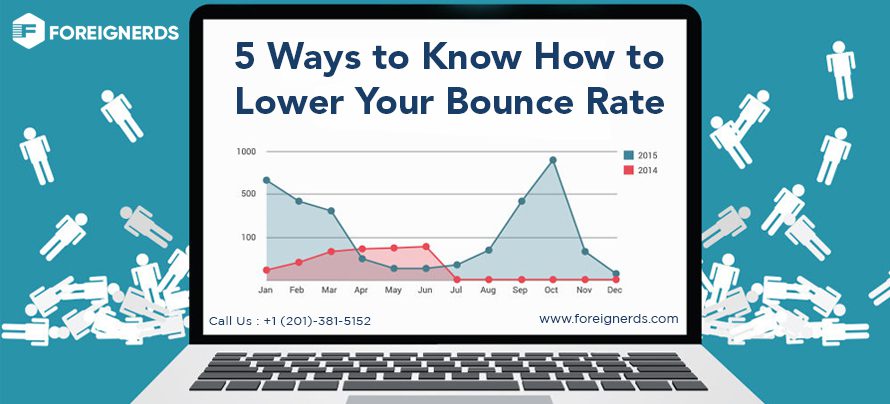 FOREIGNERDS

5 Ways to Know How to Lower Your Bounce Rate

1000
500
100

2015
2014

Jan Feb Mar Apr May Jun Jul Aug Sep Oct Nov Dec

Call Us : +1 (201)-381-5152

www.foreignerds.com